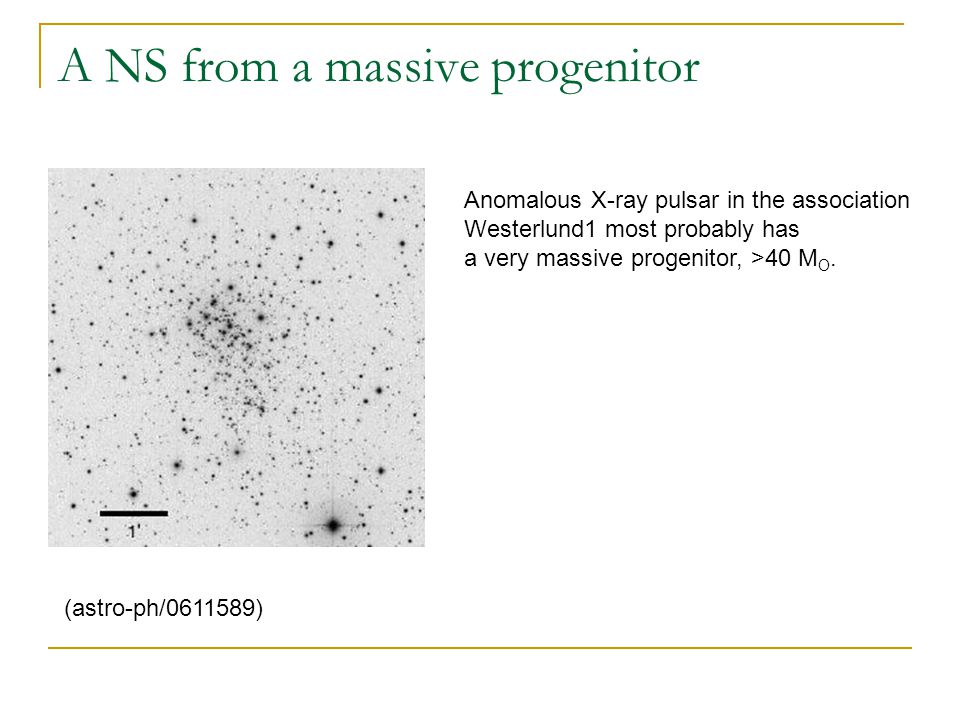 A NS from a massive progenitor

1'

Anomalous X-ray pulsar in the association Westerlund1 most probably has a very massive progenitor, >40 $M_O$.

(astro-ph/0611589)